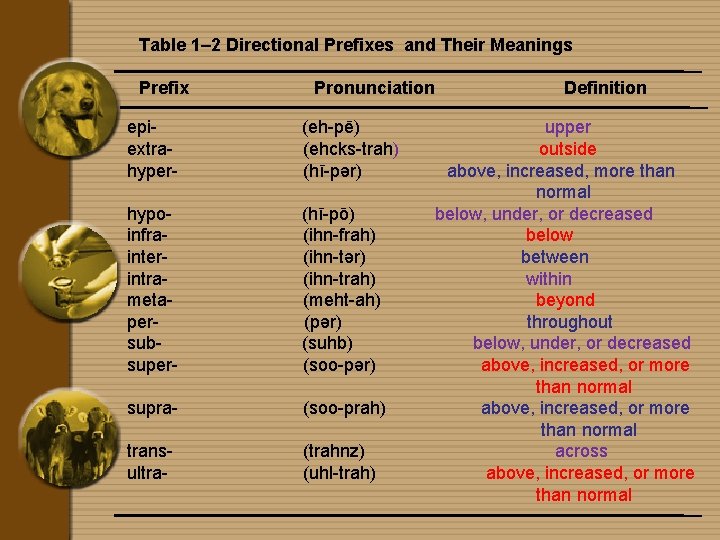 Table 1–2 Directional Prefixes and Their Meanings

| Prefix | Pronunciation | Definition |
|---|---|---|
| epi- | (eh-pē) | upper |
| extra- | (ehcks-trah) | outside |
| hyper- | (hī-pər) | above, increased, more than normal |
| hypo- | (hī-pō) | below, under, or decreased |
| infra- | (ihn-frah) | below |
| inter- | (ihn-tər) | between |
| intra- | (ihn-trah) | within |
| meta- | (meht-ah) | beyond |
| per- | (pər) | throughout |
| sub- | (suhb) | below, under, or decreased |
| super- | (soo-pər) | above, increased, or more than normal |
| supra- | (soo-prah) | above, increased, or more than normal |
| trans- | (trahnz) | across |
| ultra- | (uhl-trah) | above, increased, or more than normal |